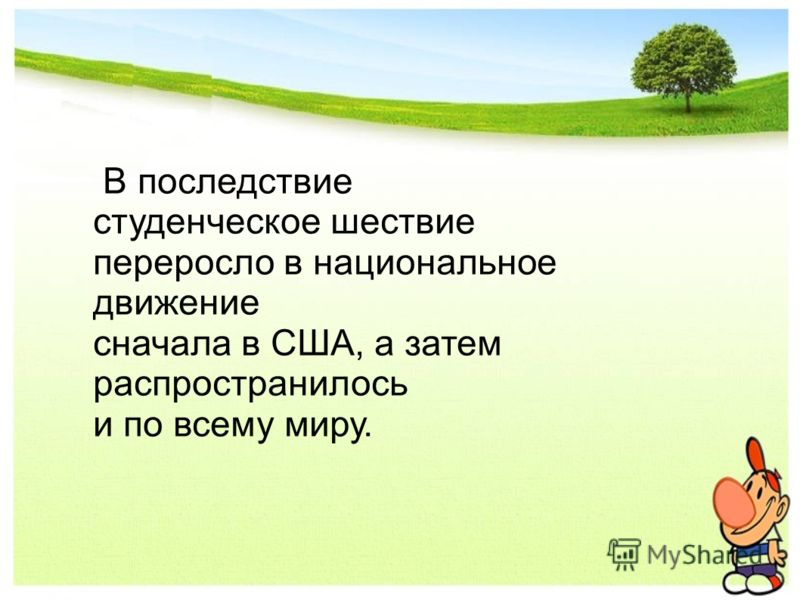 В последствие студенческое шествие переросло в национальное движение
сначала в США, а затем распространилось
и по всему миру.

MyShared